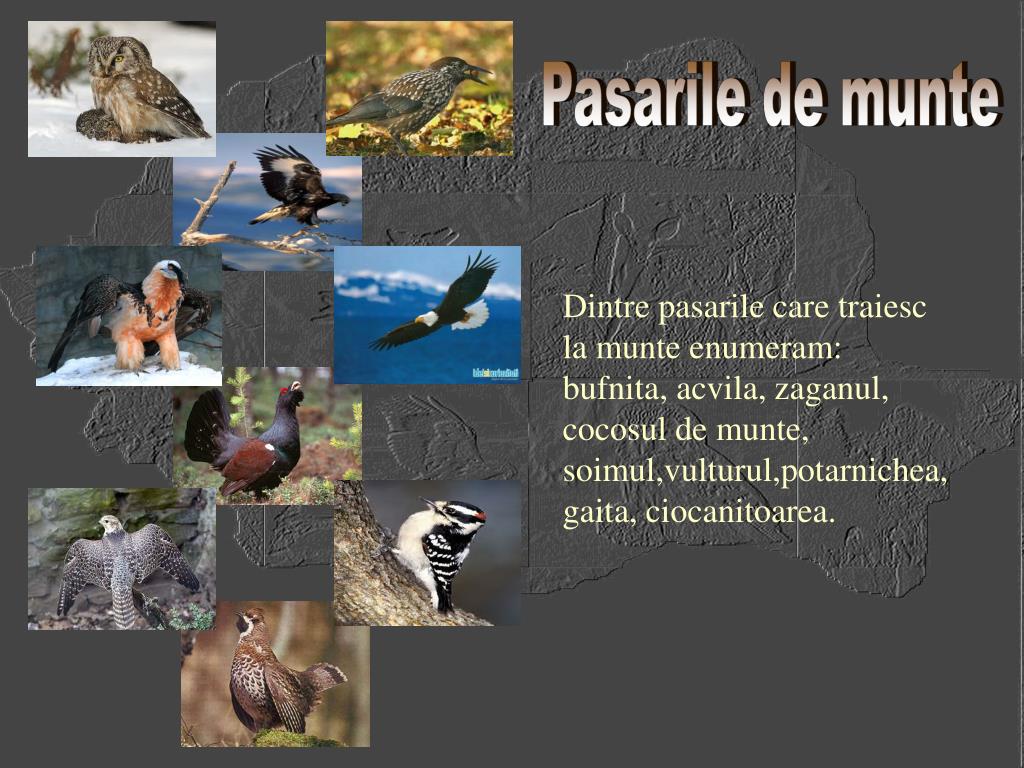 Pasarile de munte

Dintre pasarile care traiesc la munte enumeram: bufnita, acvila, zaganul, cocosul de munte, soimul,vulturul,potarnichea, gaita, ciocanitoarea.